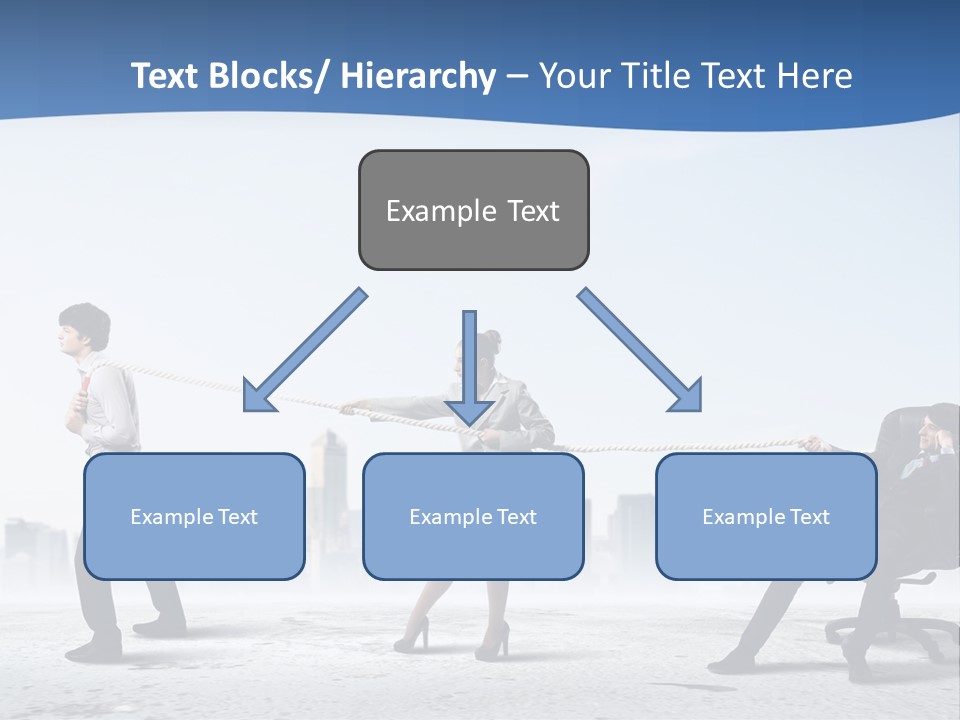 Text Blocks/ Hierarchy – Your Title Text Here

Example Text

Example Text

Example Text

Example Text